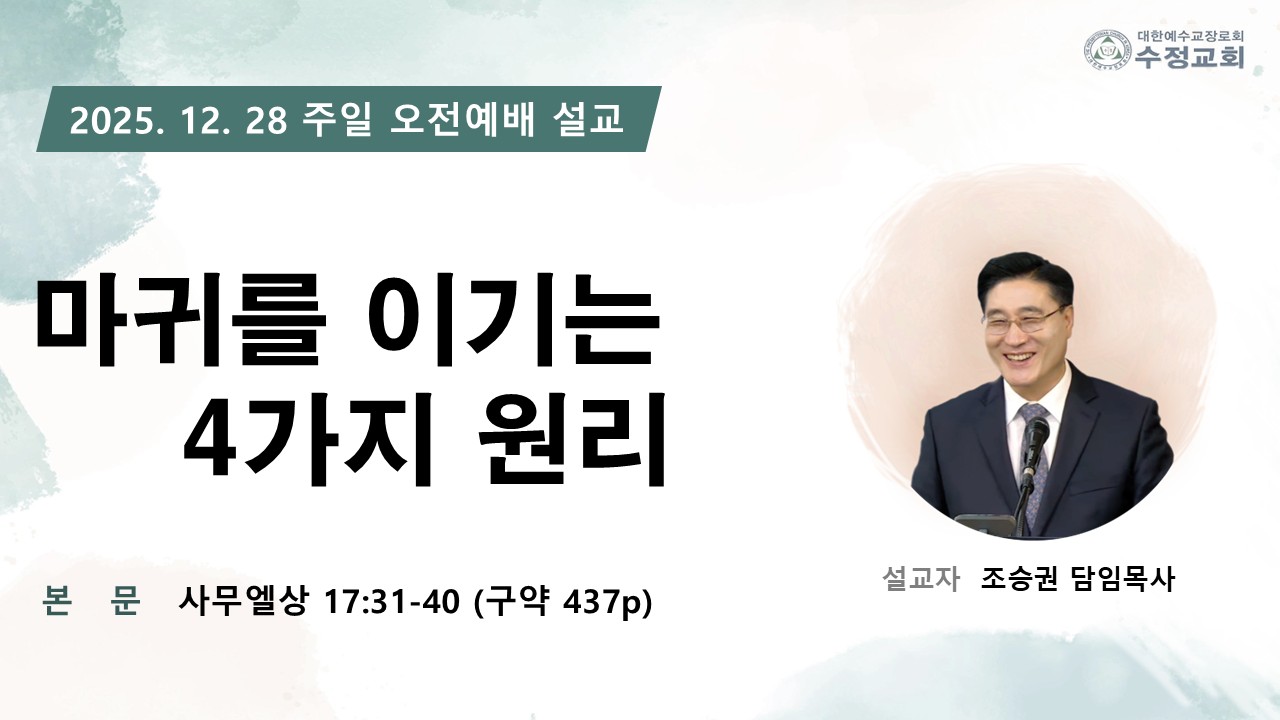 대한예수교장로회
수정교회

2025. 12. 28 주일 오전예배 설교

마귀를 이기는
4가지 원리

본 문 사무엘상 17:31-40 (구약 437p)

설교자 조승권 담임목사